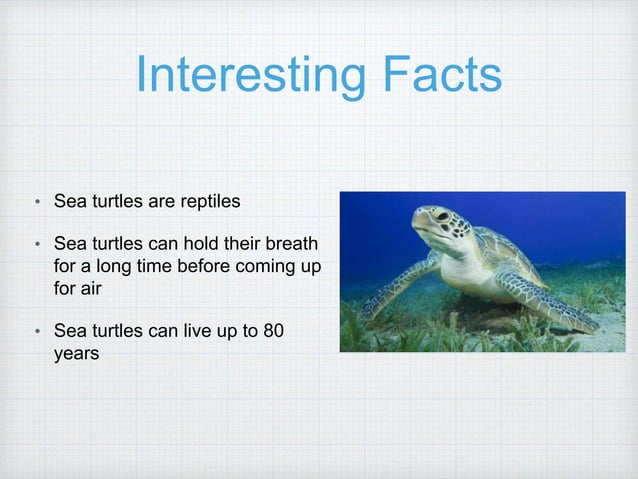 Interesting Facts

• Sea turtles are reptiles

• Sea turtles can hold their breath for a long time before coming up for air

• Sea turtles can live up to 80 years